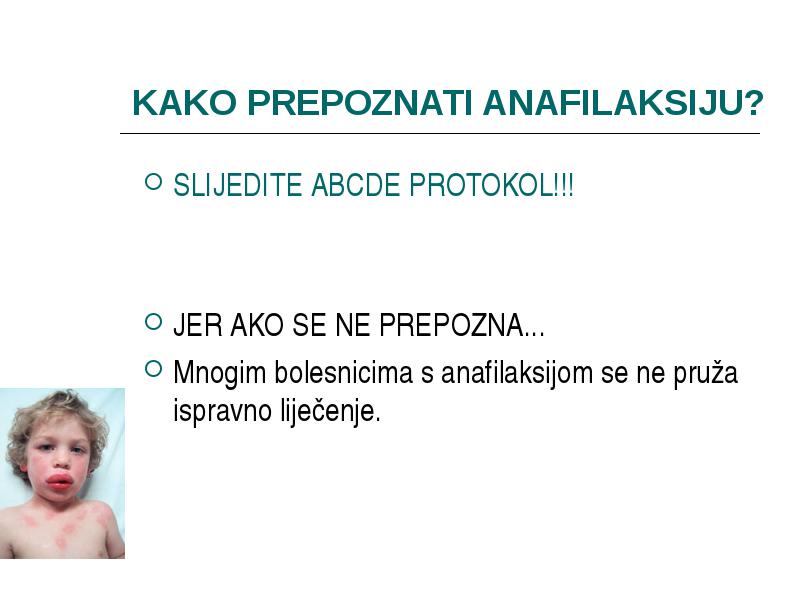 KAKO PREPOZNATI ANAFILAKSIJU?

SLIJEDITE ABCDE PROTOKOL!!!

JER AKO SE NE PREPOZNA...

Mnogim bolesnicima s anafilaksijom se ne pruža ispravno liječenje.